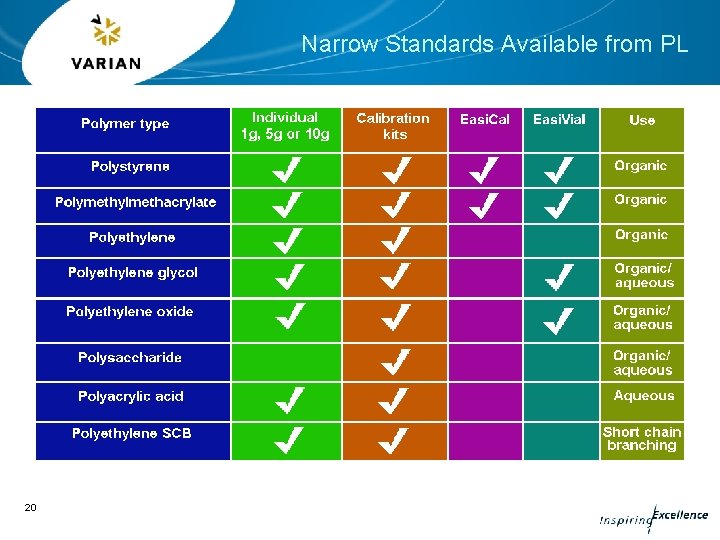 VARIAN

Narrow Standards Available from PL

| Polymer type | Individual 1g, 5g or 10g | Calibration kits | EasiCal | EasiVial | Use |
|---|---|---|---|---|---|
| Polystyrene | ✓ | ✓ | ✓ | ✓ | Organic |
| Polymethylmethacrylate | ✓ | ✓ | ✓ | ✓ | Organic |
| Polyethylene | ✓ | ✓ | | | Organic |
| Polyethylene glycol | ✓ | ✓ | | ✓ | Organic/ aqueous |
| Polyethylene oxide | ✓ | ✓ | | ✓ | Organic/ aqueous |
| Polysaccharide | | ✓ | | | Organic/ aqueous |
| Polyacrylic acid | ✓ | ✓ | | | Aqueous |
| Polyethylene SCB | ✓ | ✓ | | | Short chain branching |

20

Inspiring Excellence